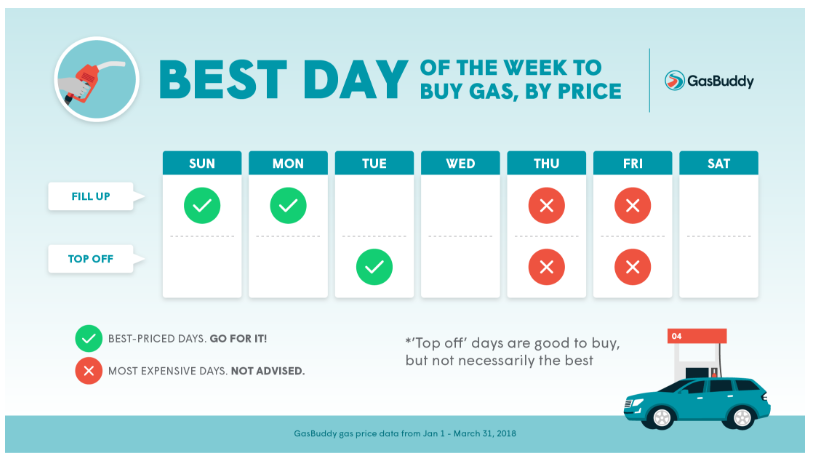 BEST DAY OF THE WEEK TO BUY GAS, BY PRICE

GasBuddy

| | SUN | MON | TUE | WED | THU | FRI | SAT |
|---|---|---|---|---|---|---|---|
| FILL UP | ✓ | ✓ | | | ✕ | ✕ | |
| TOP OFF | | | ✓ | | ✕ | ✕ | |

✓ BEST-PRICED DAYS. GO FOR IT!

✕ MOST EXPENSIVE DAYS. NOT ADVISED.

*'Top off' days are good to buy, but not necessarily the best

04

GasBuddy gas price data from Jan 1 - March 31, 2018